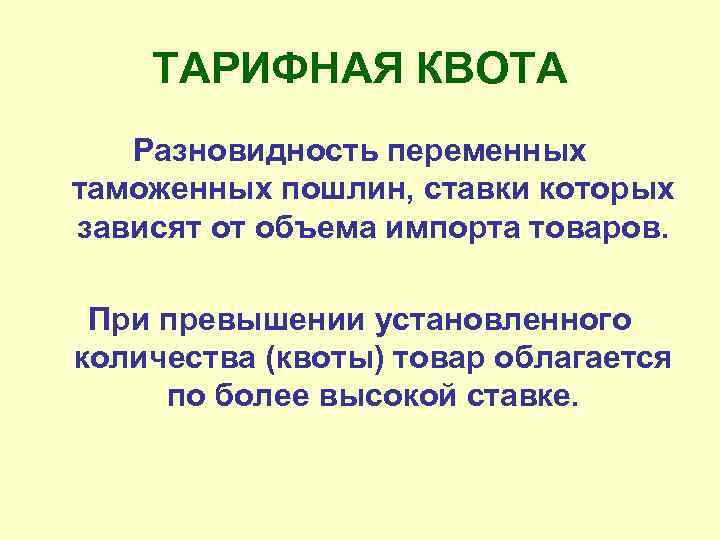 ТАРИФНАЯ КВОТА

Разновидность переменных таможенных пошлин, ставки которых зависят от объема импорта товаров.

При превышении установленного количества (квоты) товар облагается по более высокой ставке.